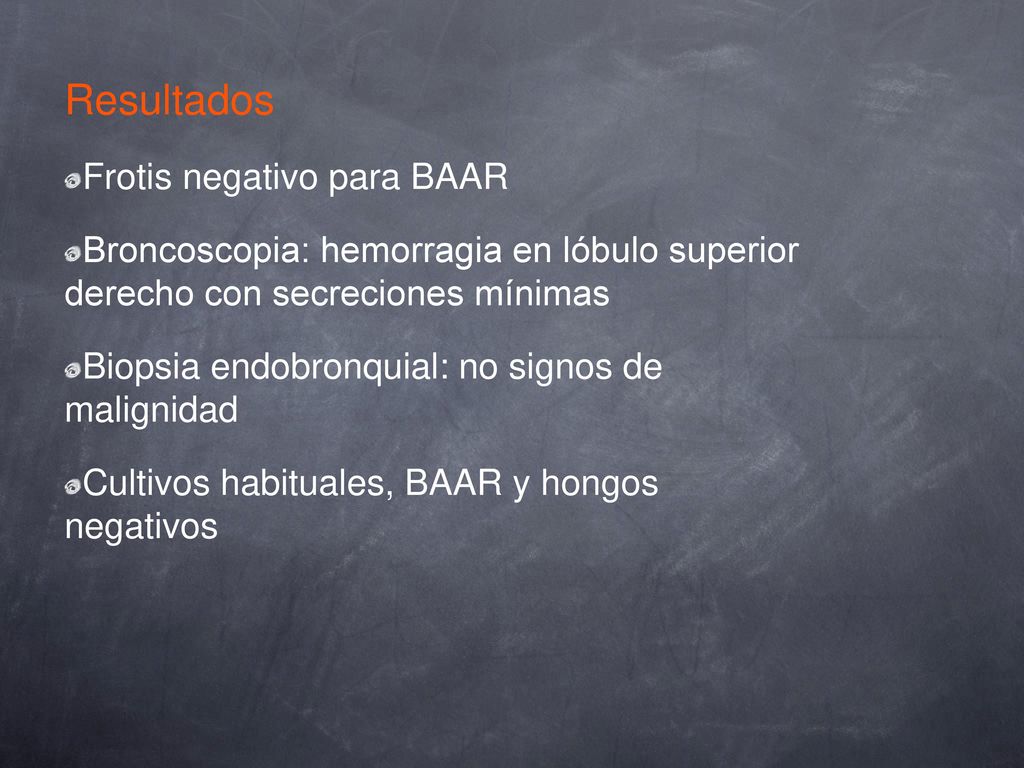 Resultados

Frotis negativo para BAAR

Broncoscopia: hemorragia en lóbulo superior derecho con secreciones mínimas

Biopsia endobronquial: no signos de malignidad

Cultivos habituales, BAAR y hongos negativos